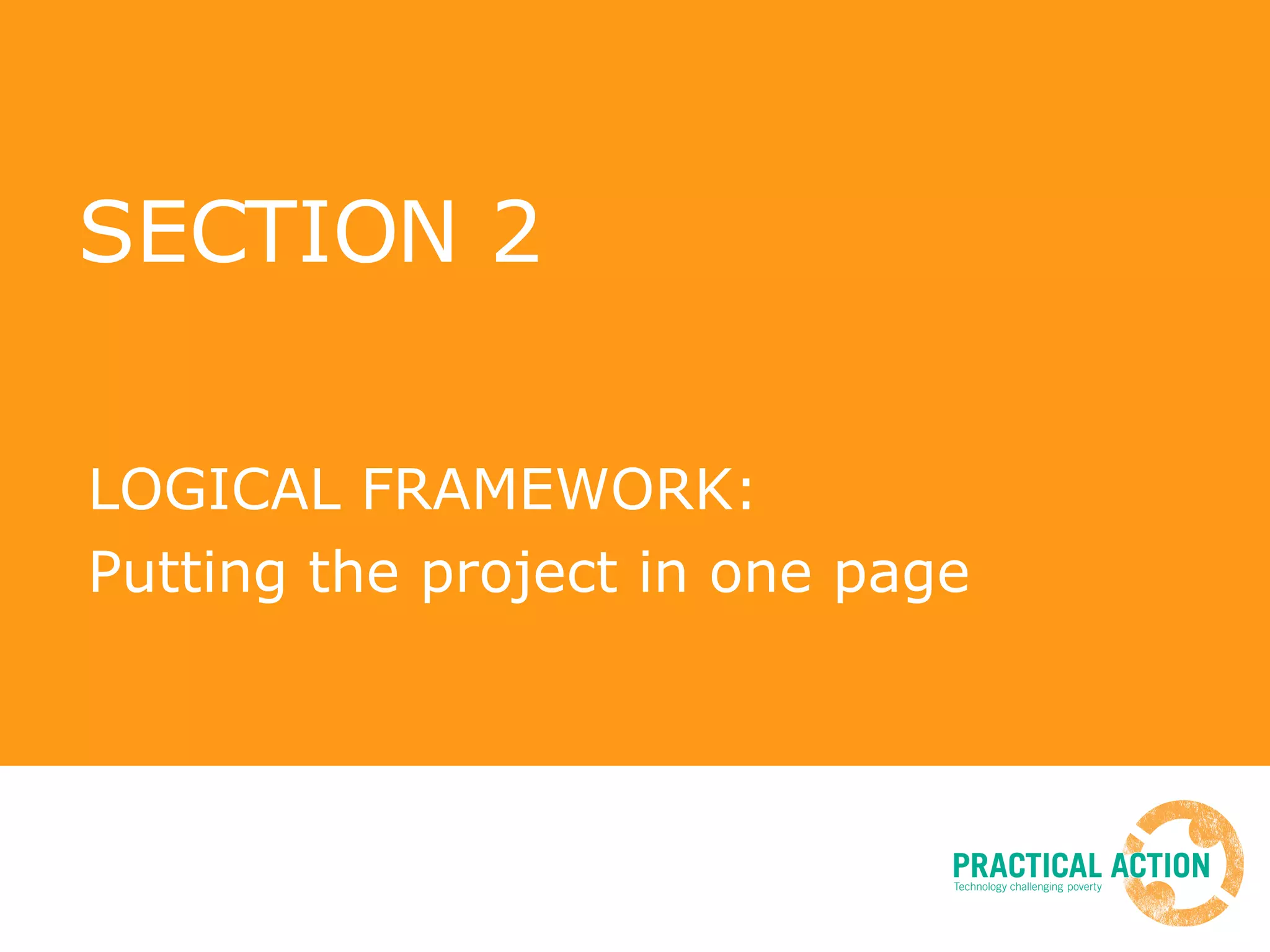 SECTION 2

LOGICAL FRAMEWORK:
Putting the project in one page

PRACTICAL ACTION
Technology challenging poverty